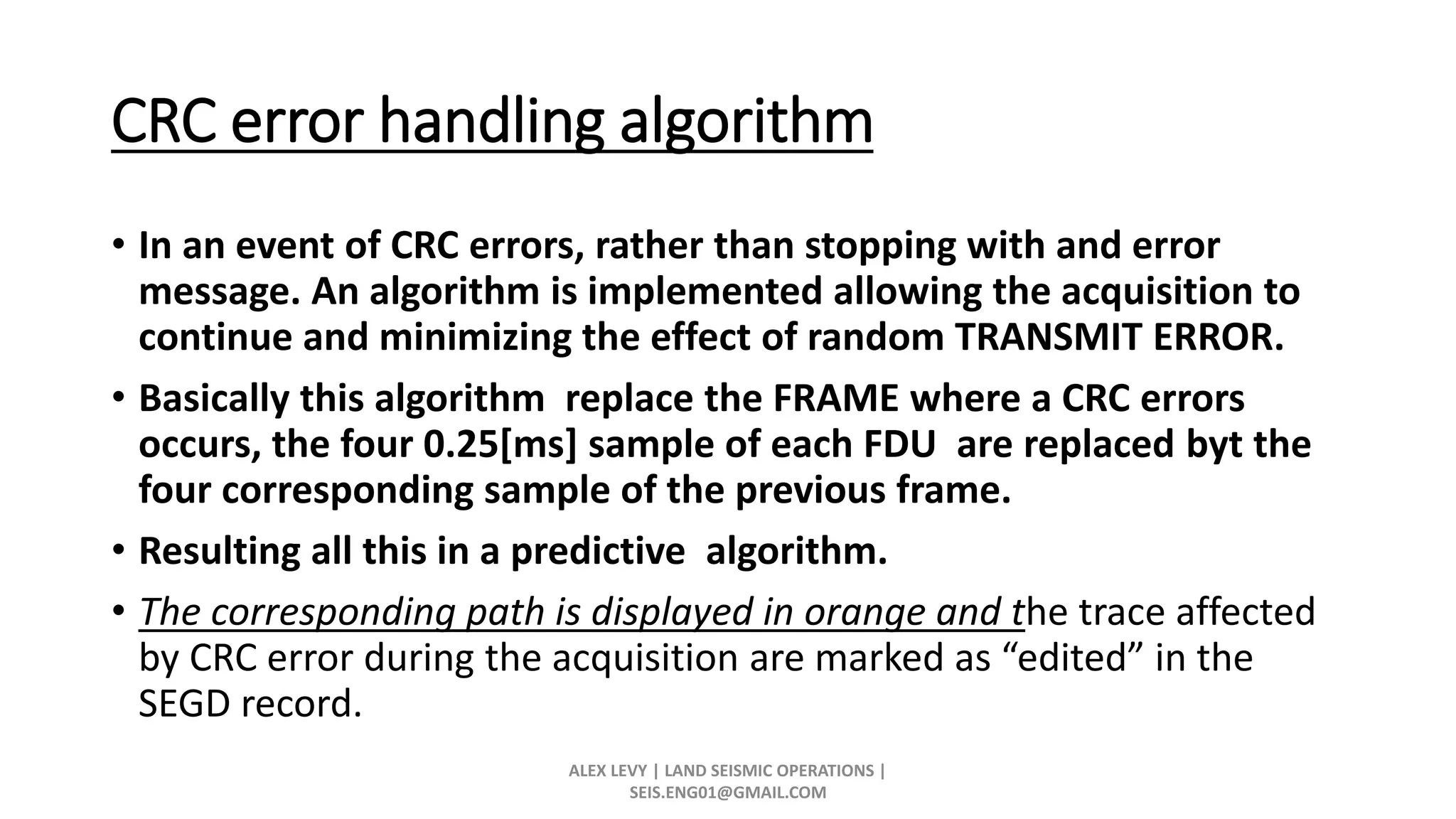 CRC error handling algorithm

• In an event of CRC errors, rather than stopping with and error message. An algorithm is implemented allowing the acquisition to continue and minimizing the effect of random TRANSMIT ERROR.

• Basically this algorithm replace the FRAME where a CRC errors occurs, the four 0.25[ms] sample of each FDU are replaced byt the four corresponding sample of the previous frame.

• Resulting all this in a predictive algorithm.

• The corresponding path is displayed in orange and the trace affected by CRC error during the acquisition are marked as “edited” in the SEGD record.

ALEX LEVY | LAND SEISMIC OPERATIONS | SEIS.ENG01@GMAIL.COM